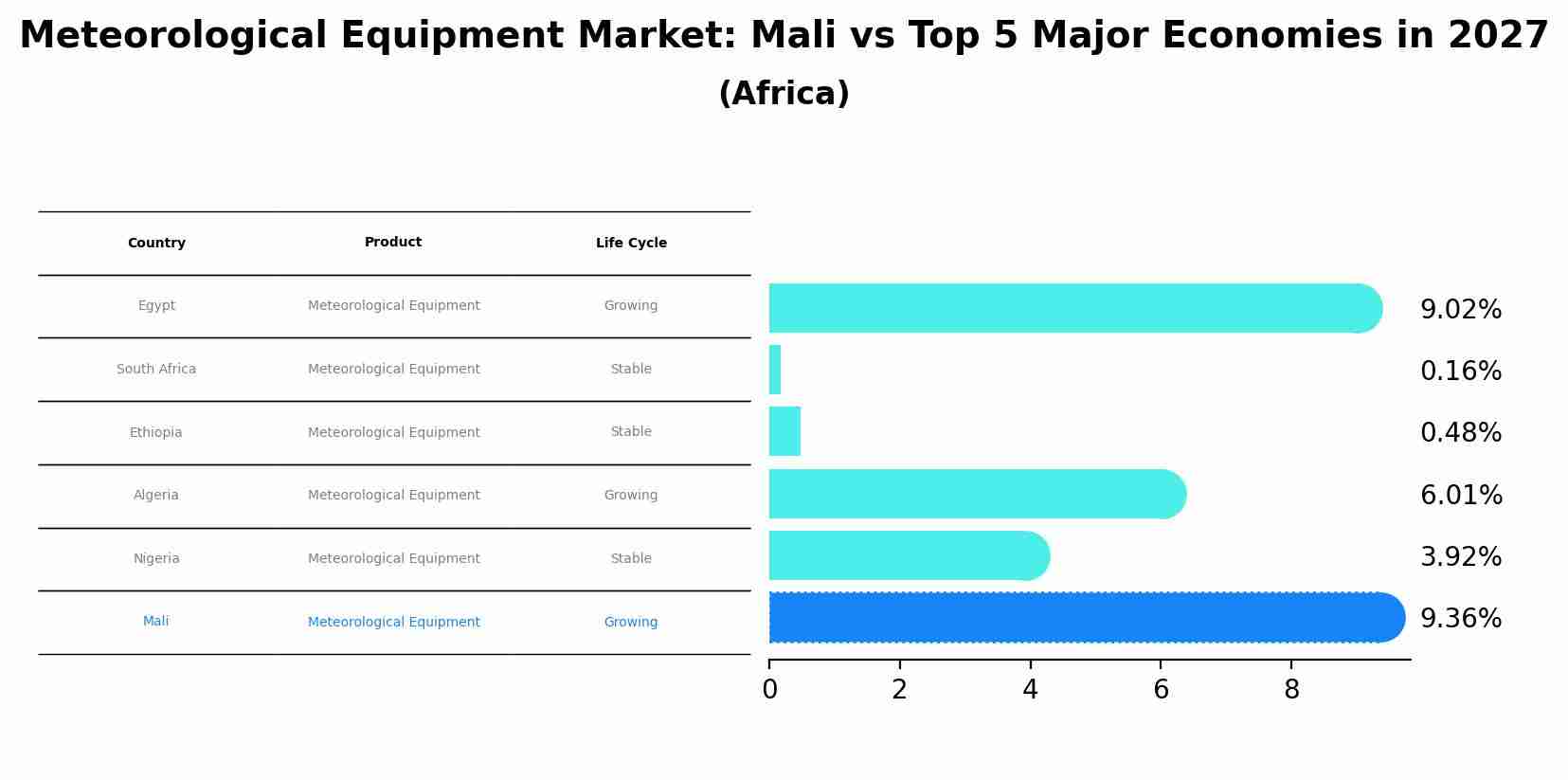 Meteorological Equipment Market: Mali vs Top 5 Major Economies in 2027
(Africa)

| Country | Product | Life Cycle |
|---|---|---|
| Egypt | Meteorological Equipment | Growing |
| South Africa | Meteorological Equipment | Stable |
| Ethiopia | Meteorological Equipment | Stable |
| Algeria | Meteorological Equipment | Growing |
| Nigeria | Meteorological Equipment | Stable |
| Mali | Meteorological Equipment | Growing |

9.02%
0.16%
0.48%
6.01%
3.92%
9.36%

0
2
4
6
8